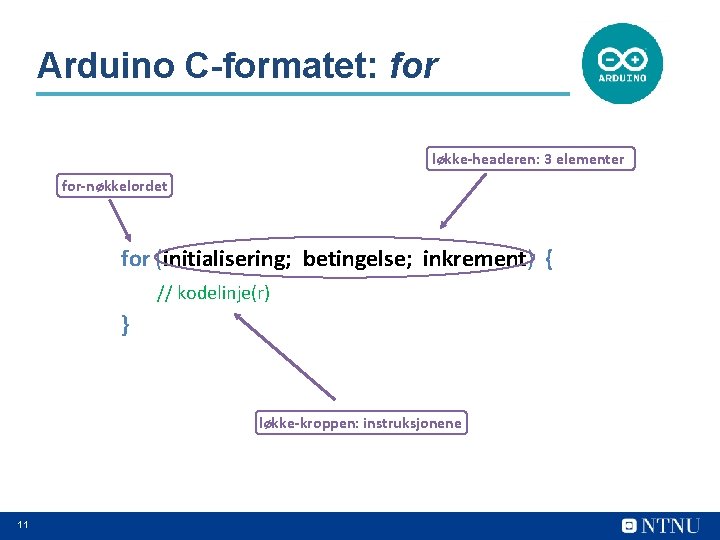 Arduino C-formatet: for

ARDUINO

løkke-headeren: 3 elementer

for-nøkkelordet

for (initialisering; betingelse; inkrement) {
// kodelinje(r)
}

løkke-kroppen: instruksjonene

11

NTNU